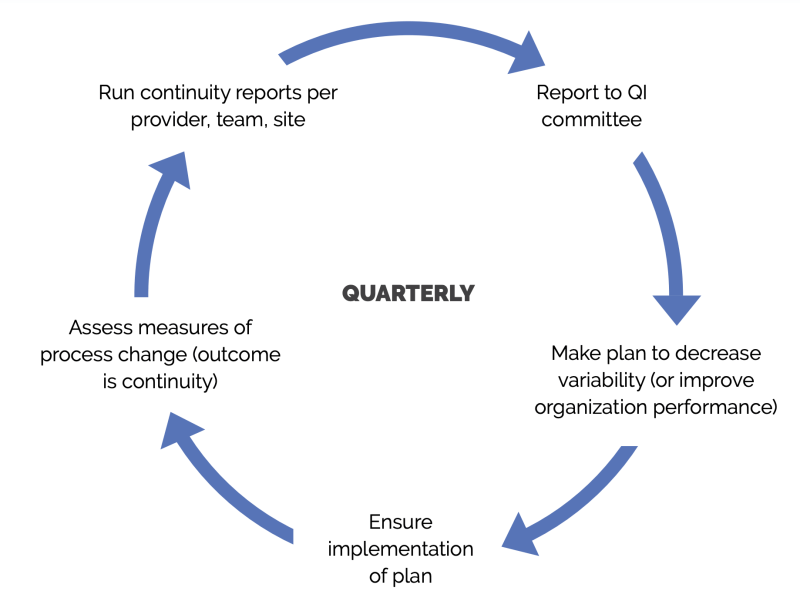 Run continuity reports per provider, team, site

Report to QI committee

QUARTERLY

Make plan to decrease variability (or improve organization performance)

Ensure implementation of plan

Assess measures of process change (outcome is continuity)